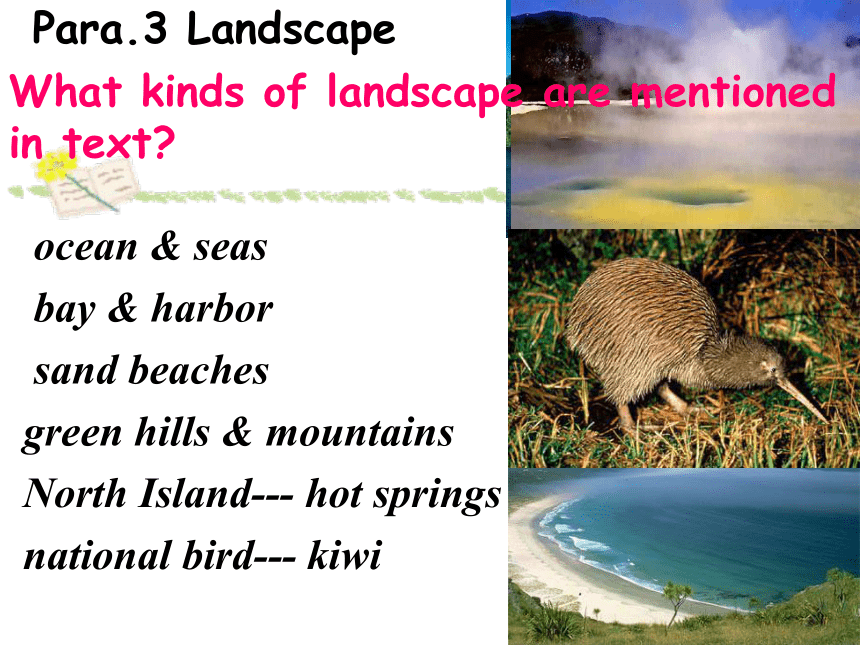 Para.3 Landscape

What kinds of landscape are mentioned in text?

ocean & seas

bay & harbor

sand beaches

green hills & mountains

North Island--- hot springs

national bird--- kiwi